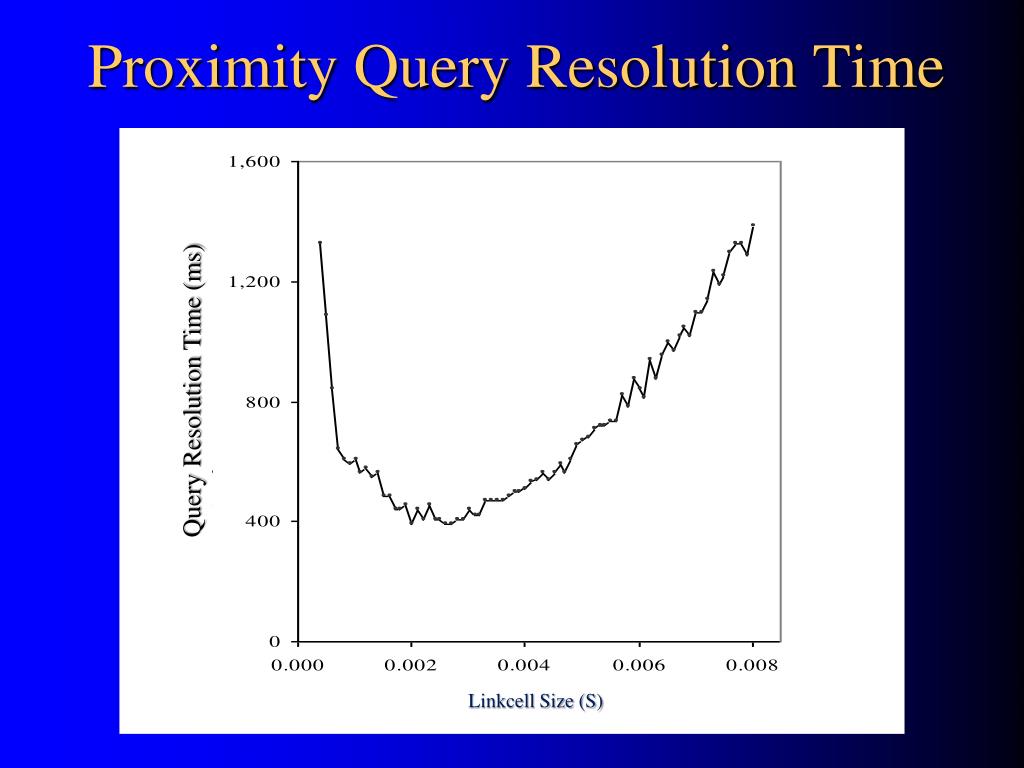 Proximity Query Resolution Time

Query Resolution Time (ms)

1,600
1,200
800
400
0

0.000 0.002 0.004 0.006 0.008

Linkcell Size (S)